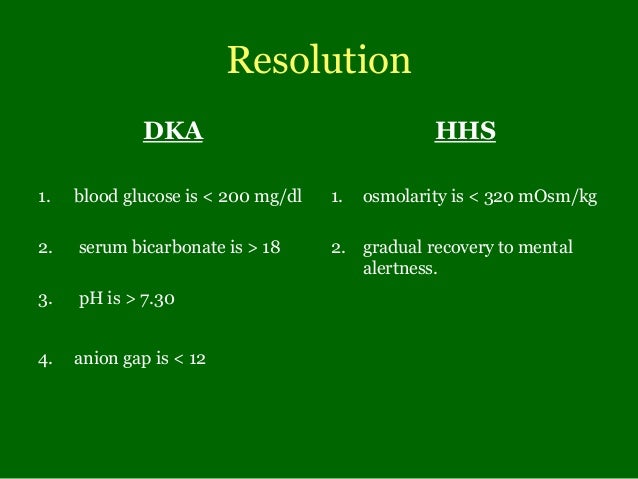 Resolution

DKA

1. blood glucose is < 200 mg/dl

2. serum bicarbonate is > 18

3. pH is > 7.30

4. anion gap is < 12

HHS

1. osmolarity is < 320 mOsm/kg

2. gradual recovery to mental alertness.